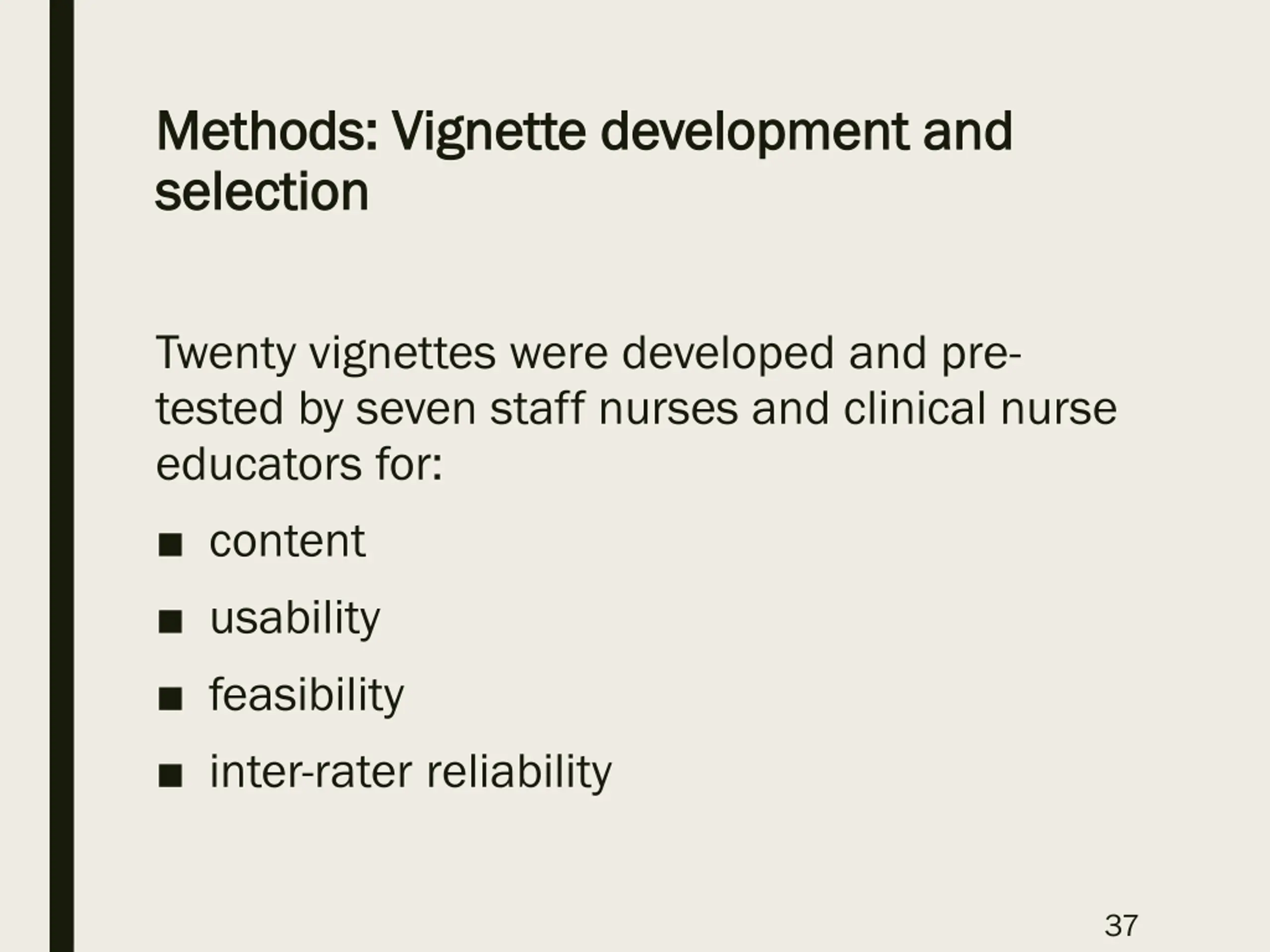 Methods: Vignette development and selection

Twenty vignettes were developed and pre-tested by seven staff nurses and clinical nurse educators for:

■ content
■ usability
■ feasibility
■ inter-rater reliability

37